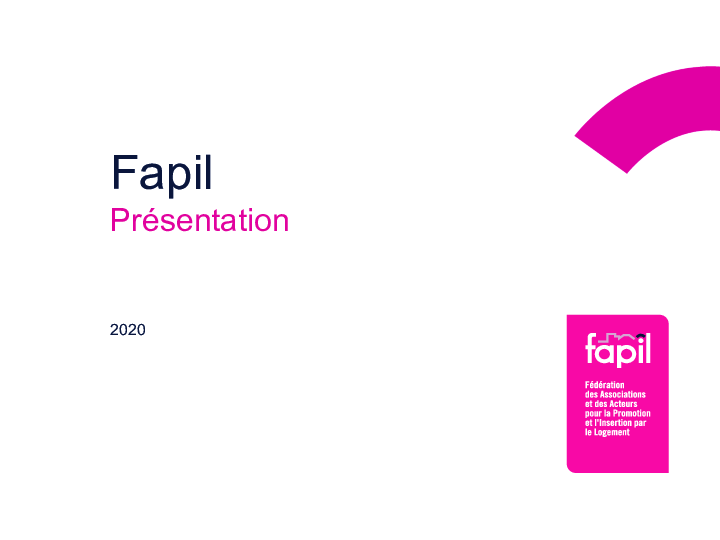 Fapil
Présentation

2020

fapil

Fédération
des Associations
et des Acteurs
pour la Promotion
et l'Insertion par
le Logement